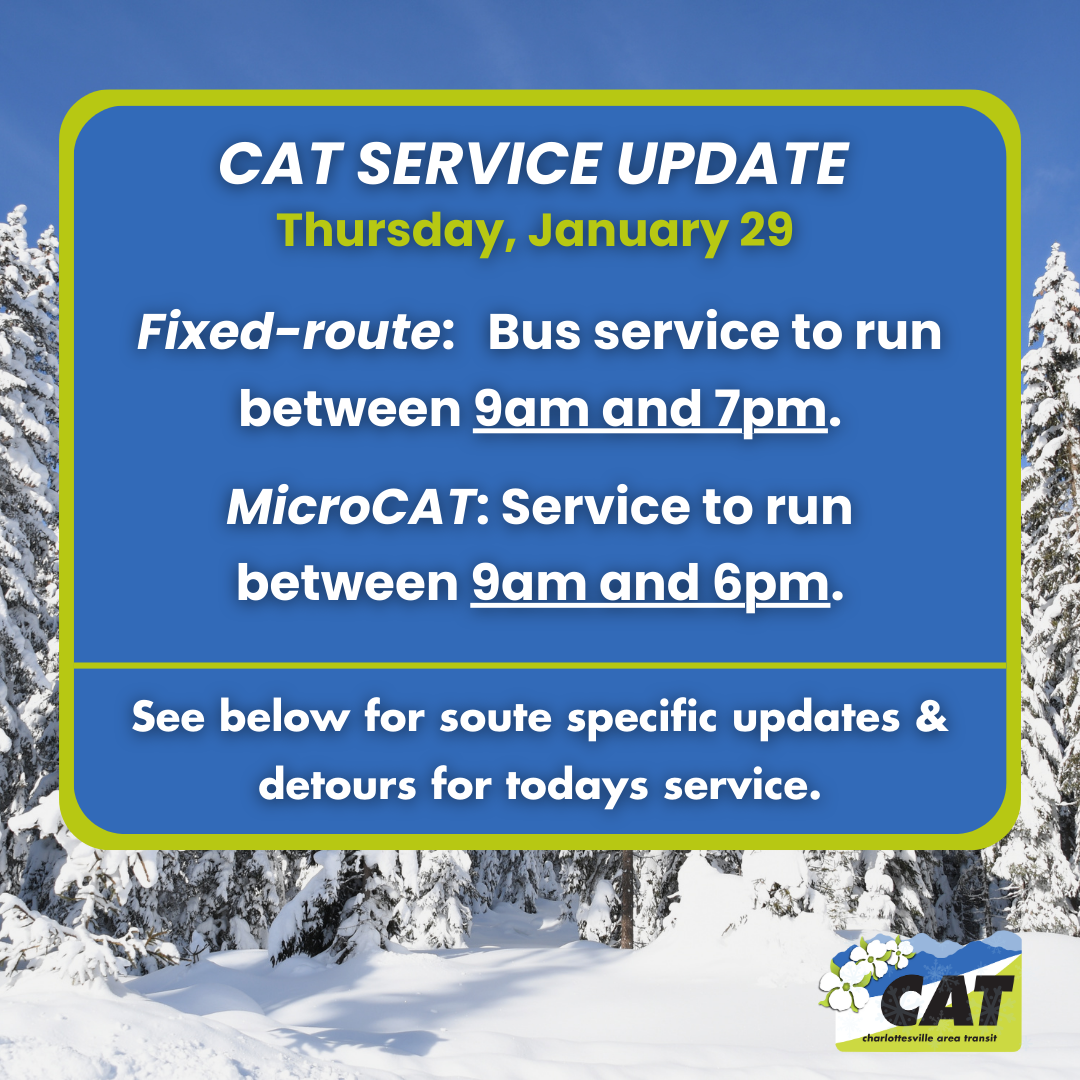 CAT SERVICE UPDATE
Thursday, January 29

Fixed-route: Bus service to run between 9am and 7pm.

MicroCAT: Service to run between 9am and 6pm.

See below for soute specific updates & detours for todays service.

CAT
charlottesville area transit